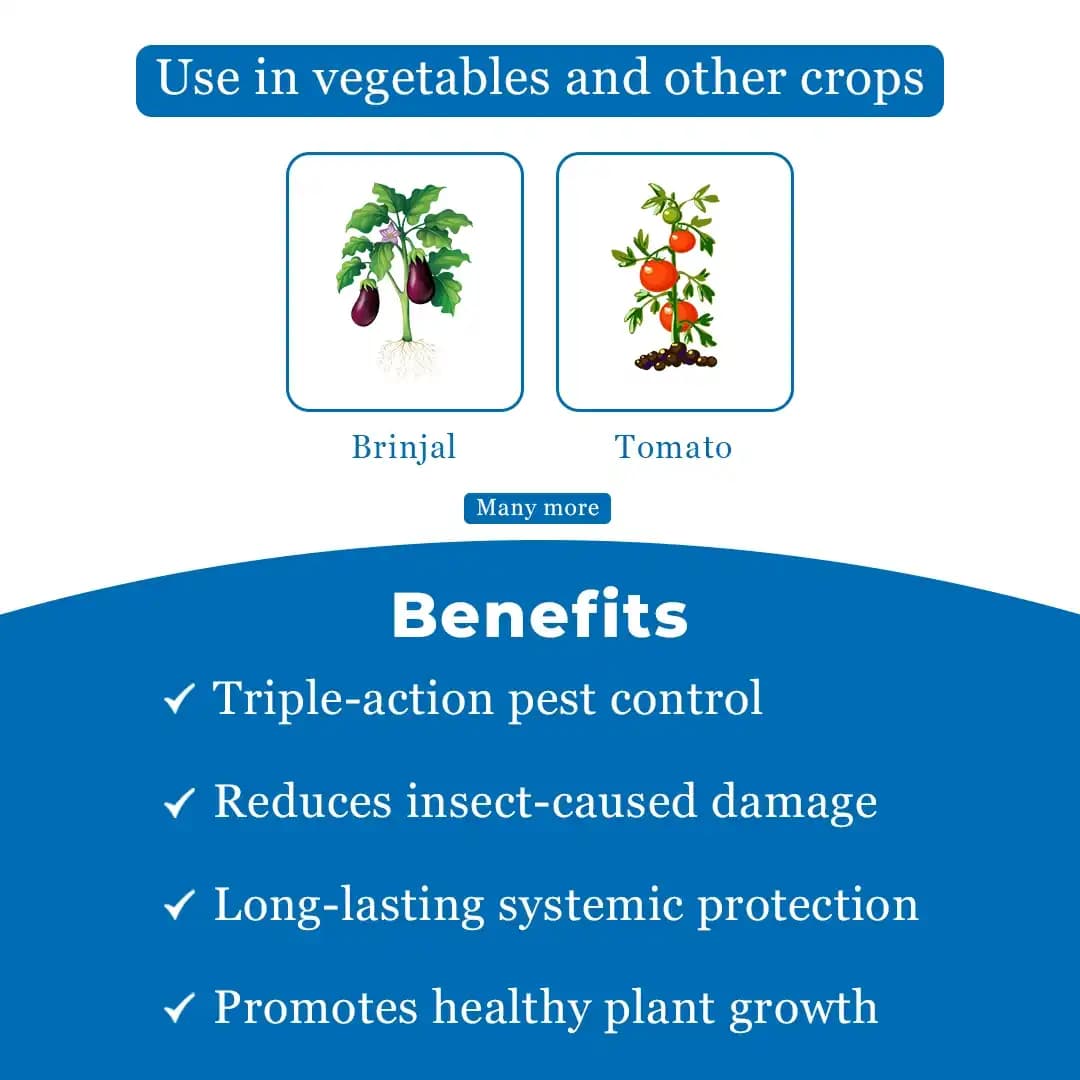 Use in vegetables and other crops

Brinjal

Tomato

Many more

Benefits

✓ Triple-action pest control

✓ Reduces insect-caused damage

✓ Long-lasting systemic protection

✓ Promotes healthy plant growth